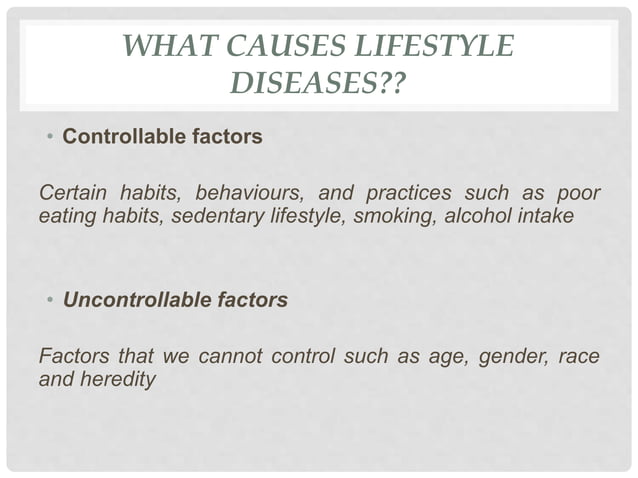 WHAT CAUSES LIFESTYLE DISEASES??

• Controllable factors

Certain habits, behaviours, and practices such as poor eating habits, sedentary lifestyle, smoking, alcohol intake

• Uncontrollable factors

Factors that we cannot control such as age, gender, race and heredity